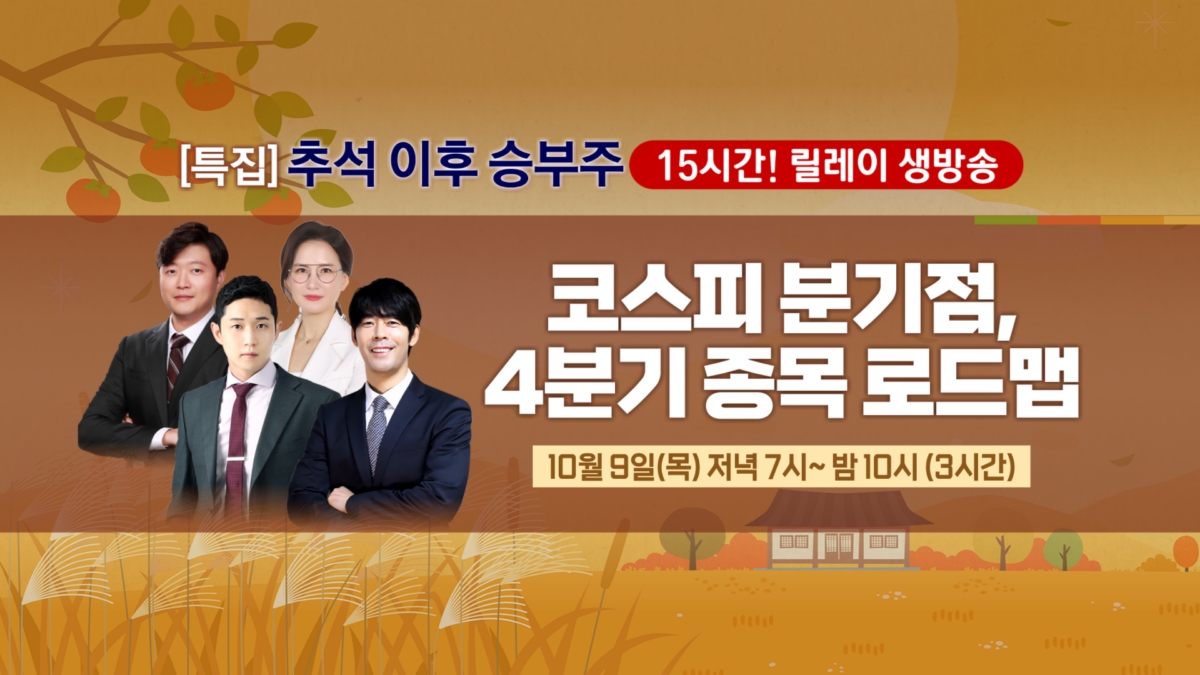 [특집] 추석 이후 승부주 15시간! 릴레이 생방송

코스피 분기점,
4분기 종목 로드맵

10월 9일(목) 저녁 7시~ 밤 10시 (3시간)